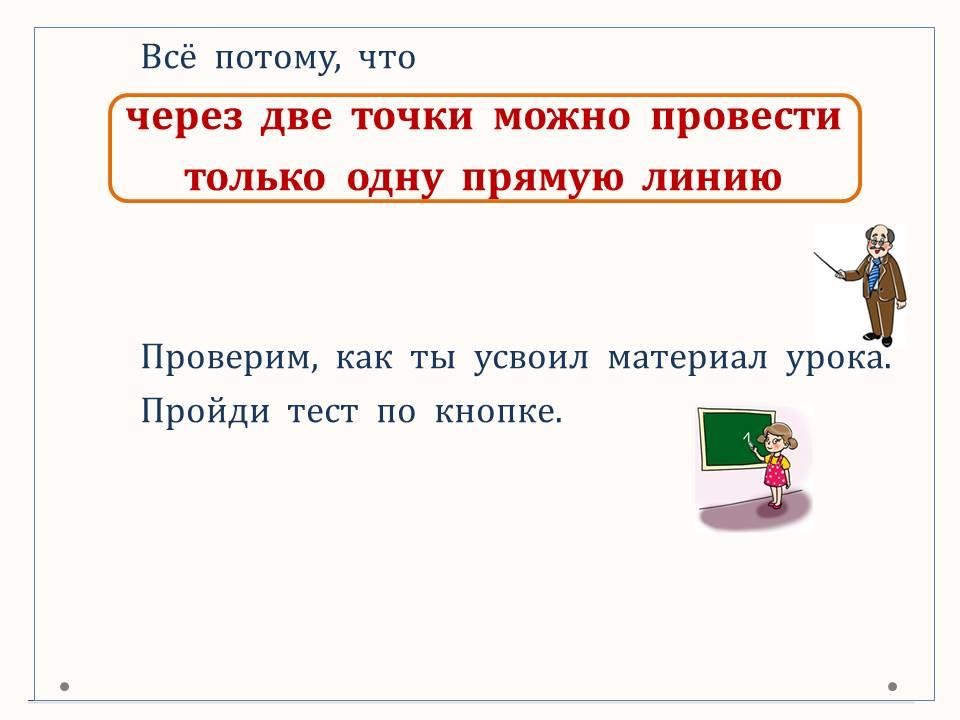 Всё потому, что

через две точки можно провести только одну прямую линию

Проверим, как ты усвоил материал урока. Пройди тест по кнопке.